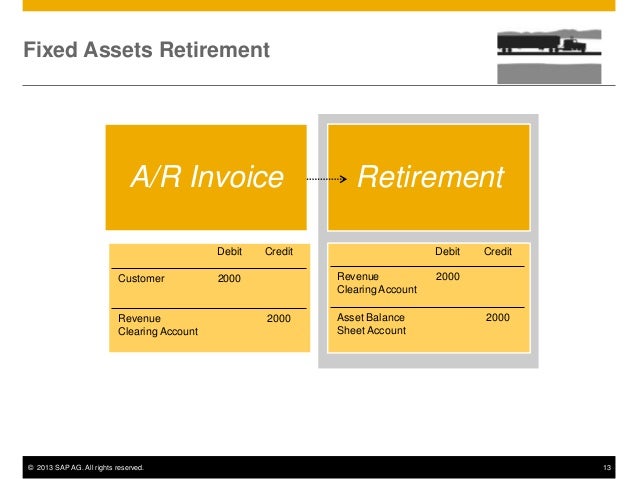 Fixed Assets Retirement

A/R Invoice

Retirement

| | Debit | Credit |
|---|---|---|
| Customer | 2000 | |
| Revenue Clearing Account | | 2000 |

| | Debit | Credit |
|---|---|---|
| Revenue Clearing Account | 2000 | |
| Asset Balance Sheet Account | | 2000 |

© 2013 SAP AG. All rights reserved.

13